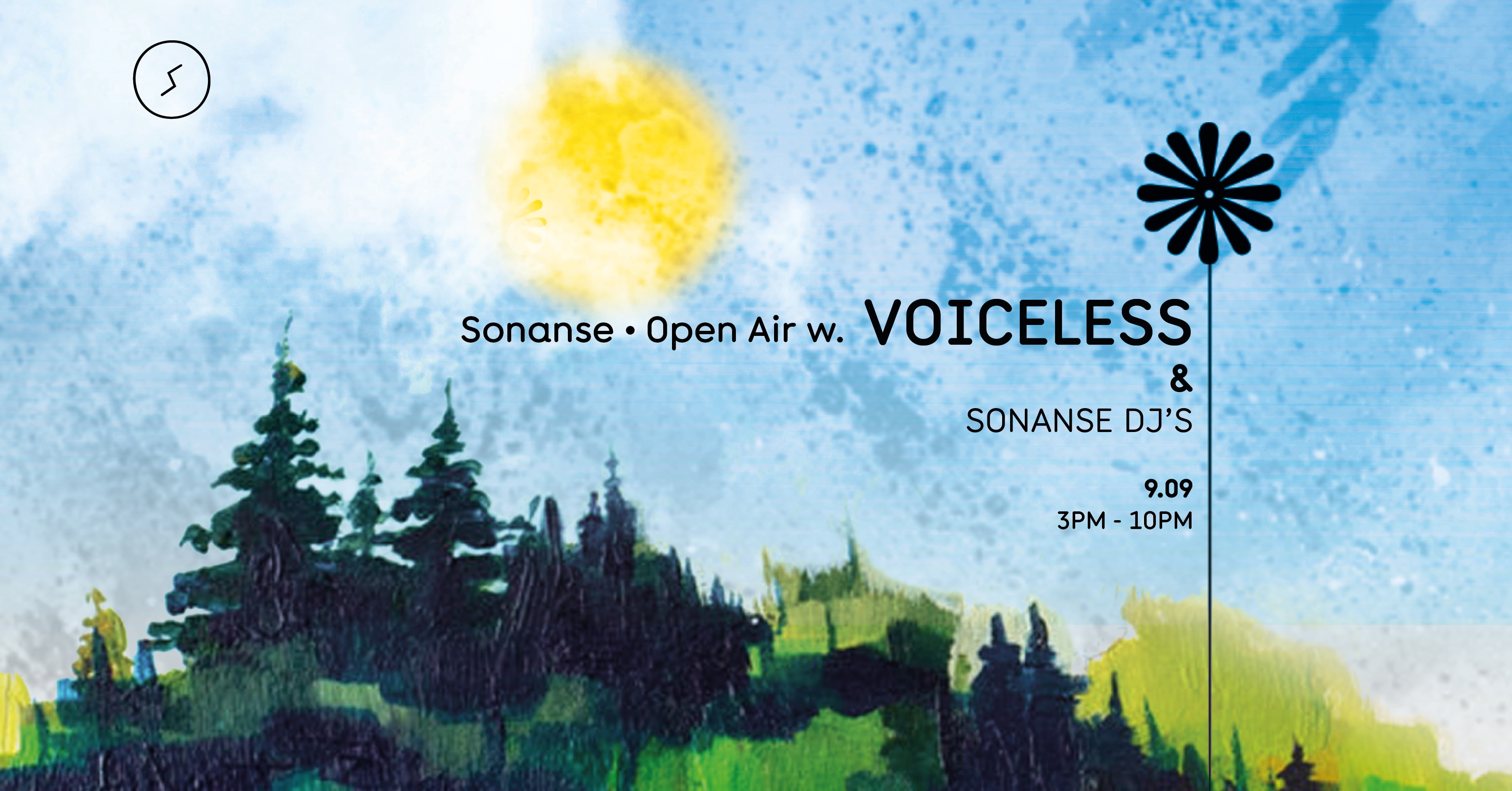 Sonanse • Open Air w. VOICELESS
&
SONANSE DJ'S

9.09
3PM - 10PM